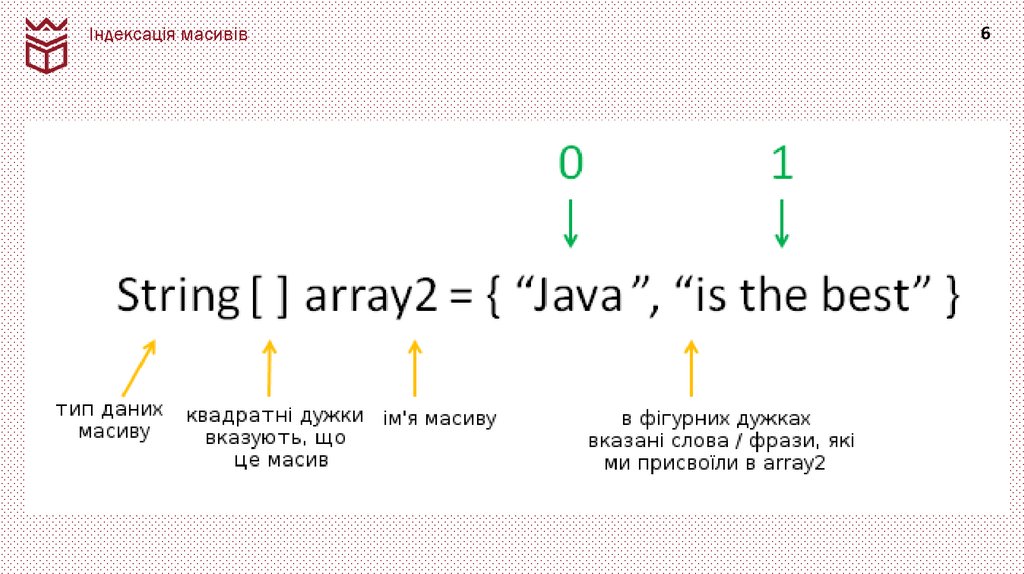 Індексація масивів

6

0

1

String [ ] array2 = { “Java ”, “is the best” }

тип даних масиву

квадратні дужки вказують, що це масив

ім'я масиву

в фігурних дужках вказані слова / фрази, які ми присвоїли в array2